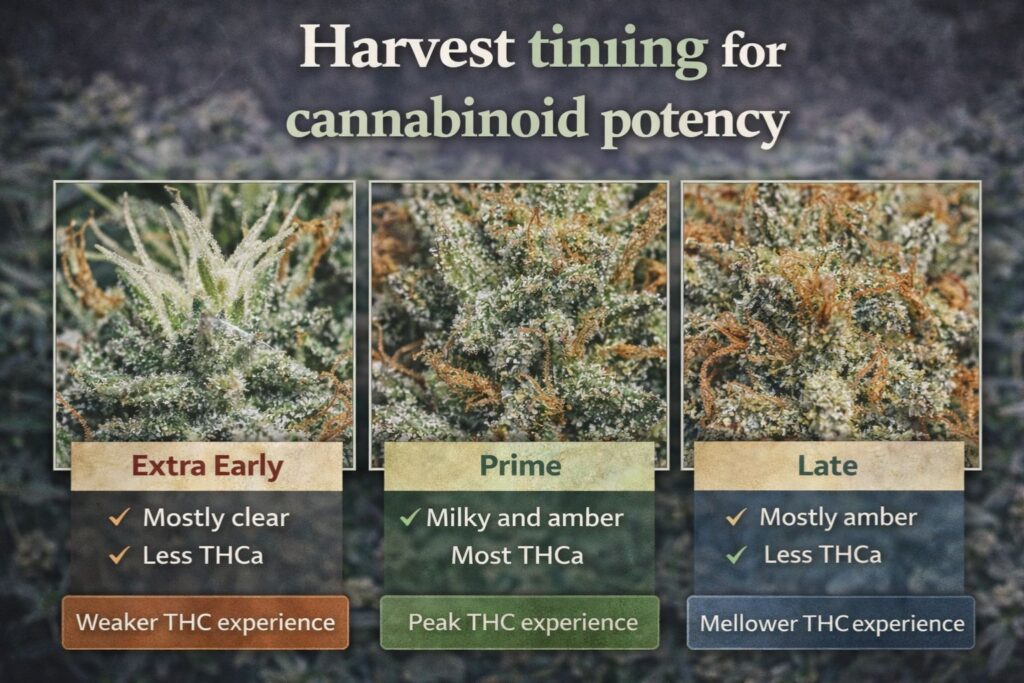 Harvest tiniing for cannabinoid potency

Extra Early
✓ Mostly clear
✓ Less THCa
Weaker THC experience

Prime
✓ Milky and amber
Most THCa
Peak THC experience

Late
✓ Mostly amber
✓ Less THCa
Mellower THC experience